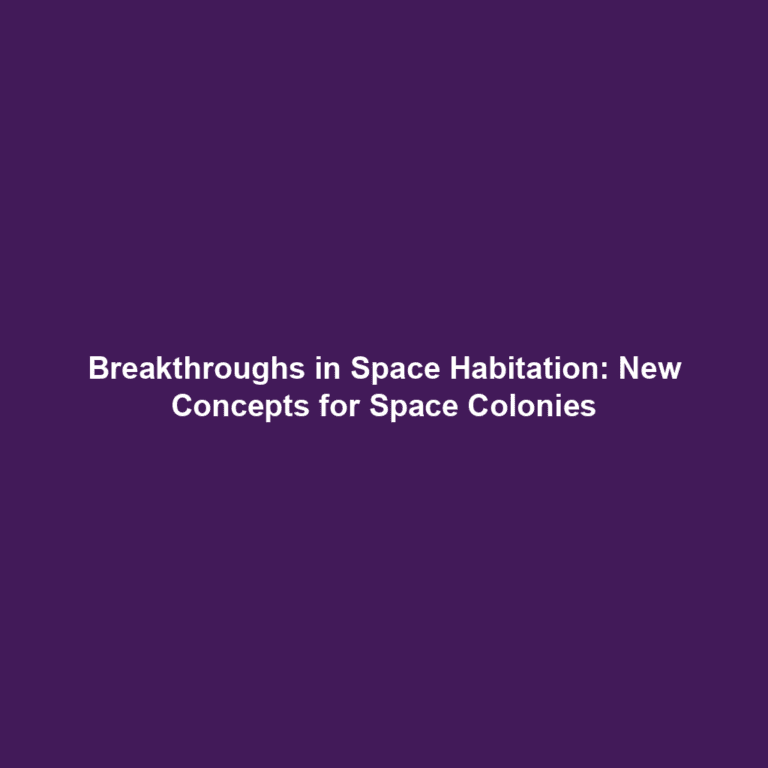 Breakthroughs in Space Habitation: New Concepts for Space Colonies